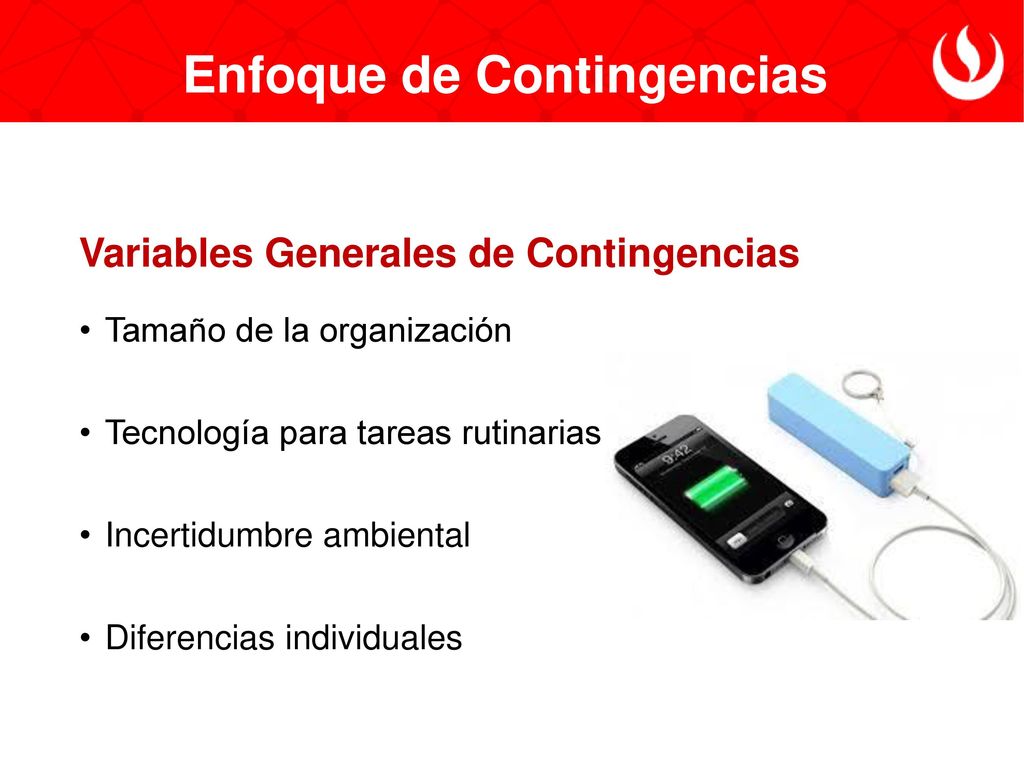 Enfoque de Contingencias

Variables Generales de Contingencias

• Tamaño de la organización

• Tecnología para tareas rutinarias

• Incertidumbre ambiental

• Diferencias individuales

9:42